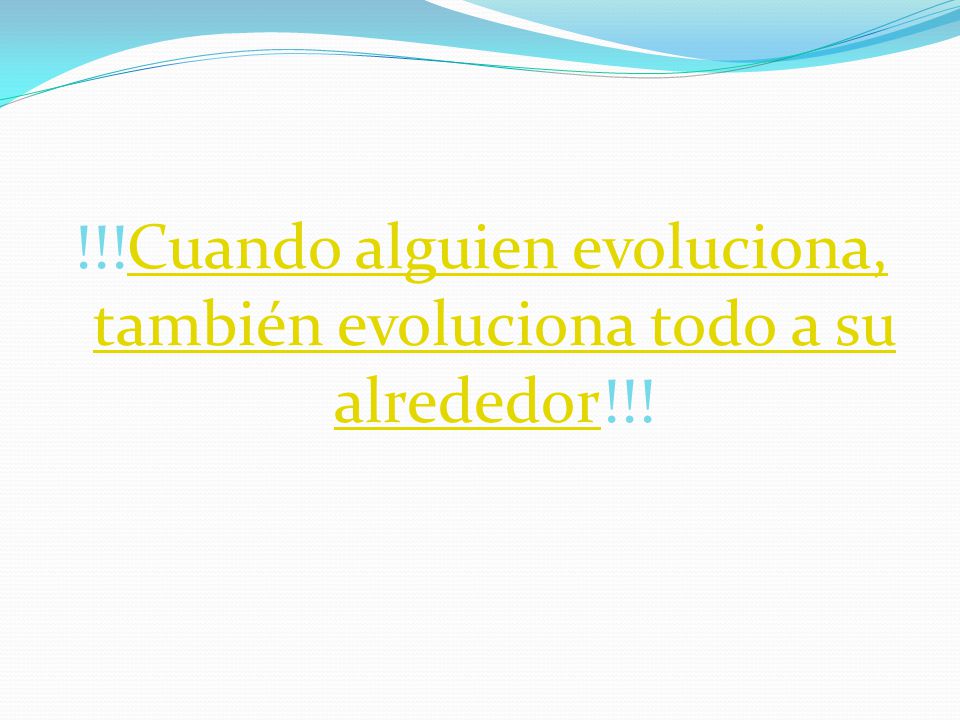 !!!Cuando alguien evoluciona, también evoluciona todo a su alrededor!!!